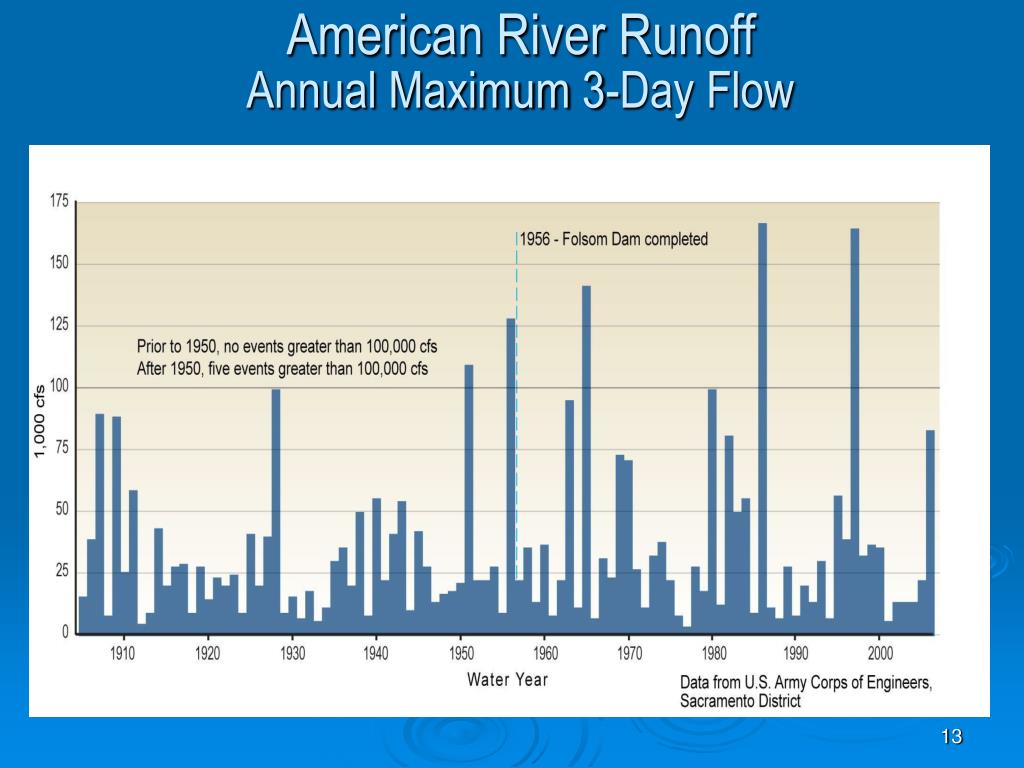 American River Runoff
Annual Maximum 3-Day Flow

175
150
125
100
75
50
25
0

1,000 cfs

1956 - Folsom Dam completed

Prior to 1950, no events greater than 100,000 cfs
After 1950, five events greater than 100,000 cfs

1910 1920 1930 1940 1950 1960 1970 1980 1990 2000

Water Year

Data from U.S. Army Corps of Engineers, Sacramento District

13